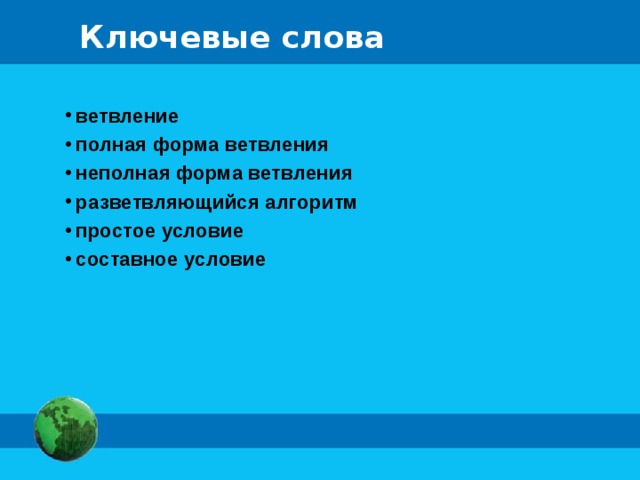 Ключевые слова

• ветвление
• полная форма ветвления
• неполная форма ветвления
• разветвляющийся алгоритм
• простое условие
• составное условие